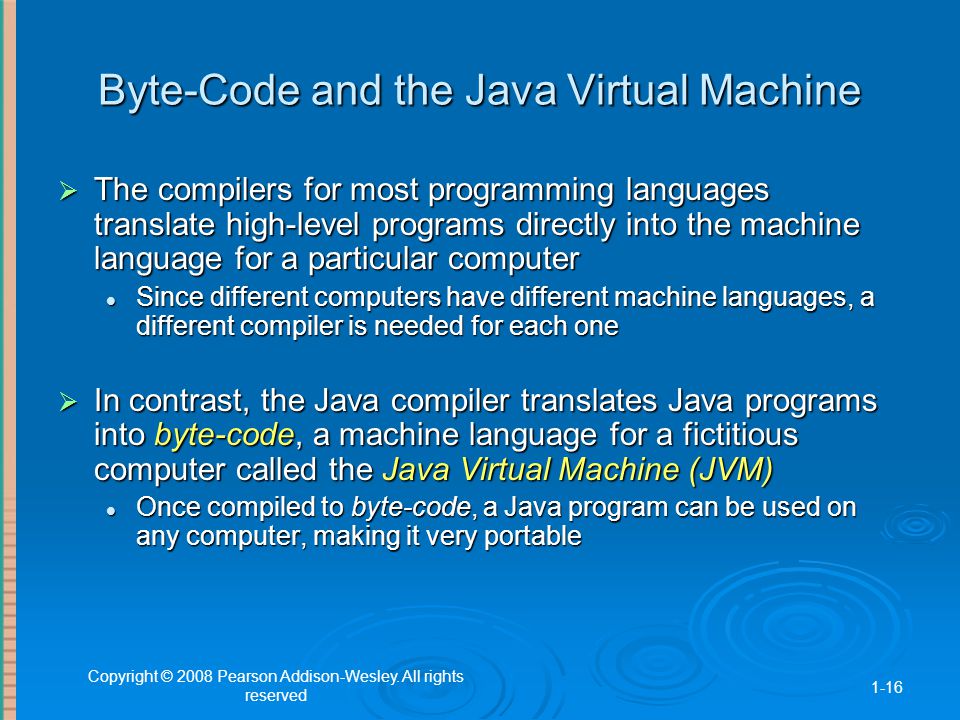 Byte-Code and the Java Virtual Machine

➢ The compilers for most programming languages translate high-level programs directly into the machine language for a particular computer

• Since different computers have different machine languages, a different compiler is needed for each one

➢ In contrast, the Java compiler translates Java programs into byte-code, a machine language for a fictitious computer called the Java Virtual Machine (JVM)

• Once compiled to byte-code, a Java program can be used on any computer, making it very portable

Copyright © 2008 Pearson Addison-Wesley. All rights reserved

1-16